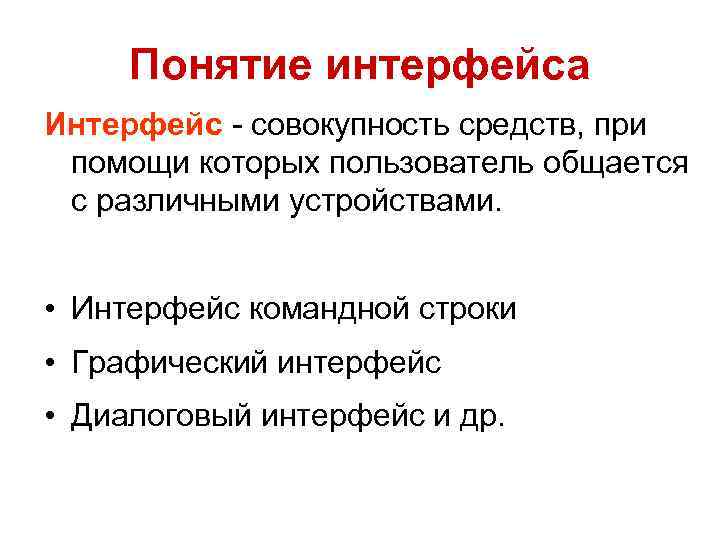 Понятие интерфейса

Интерфейс - совокупность средств, при помощи которых пользователь общается с различными устройствами.

• Интерфейс командной строки
• Графический интерфейс
• Диалоговый интерфейс и др.